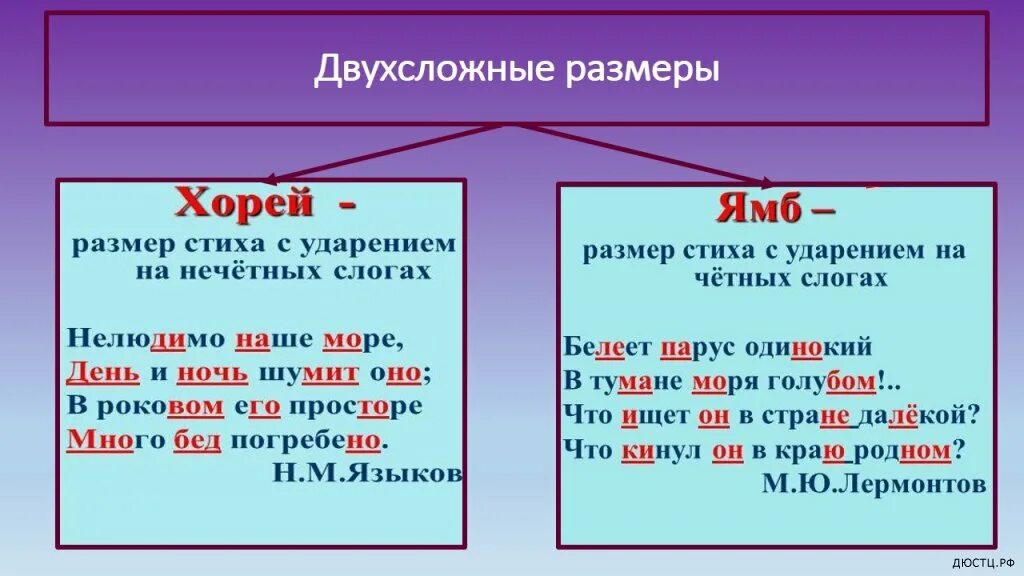 Двухсложные размеры

Хорей -
размер стиха с ударением на нечётных слогах

Нелюдимо наше море,
День и ночь шумит оно;
В роковом его просторе
Много бед погребено.
Н.М.Языков

Ямб –
размер стиха с ударением на чётных слогах

Белеет парус одинокий
В тумане моря голубом!..
Что ищет он в стране далёкой?
Что кинул он в краю родном?
М.Ю.Лермонтов

ДЮСТЦ.РФ